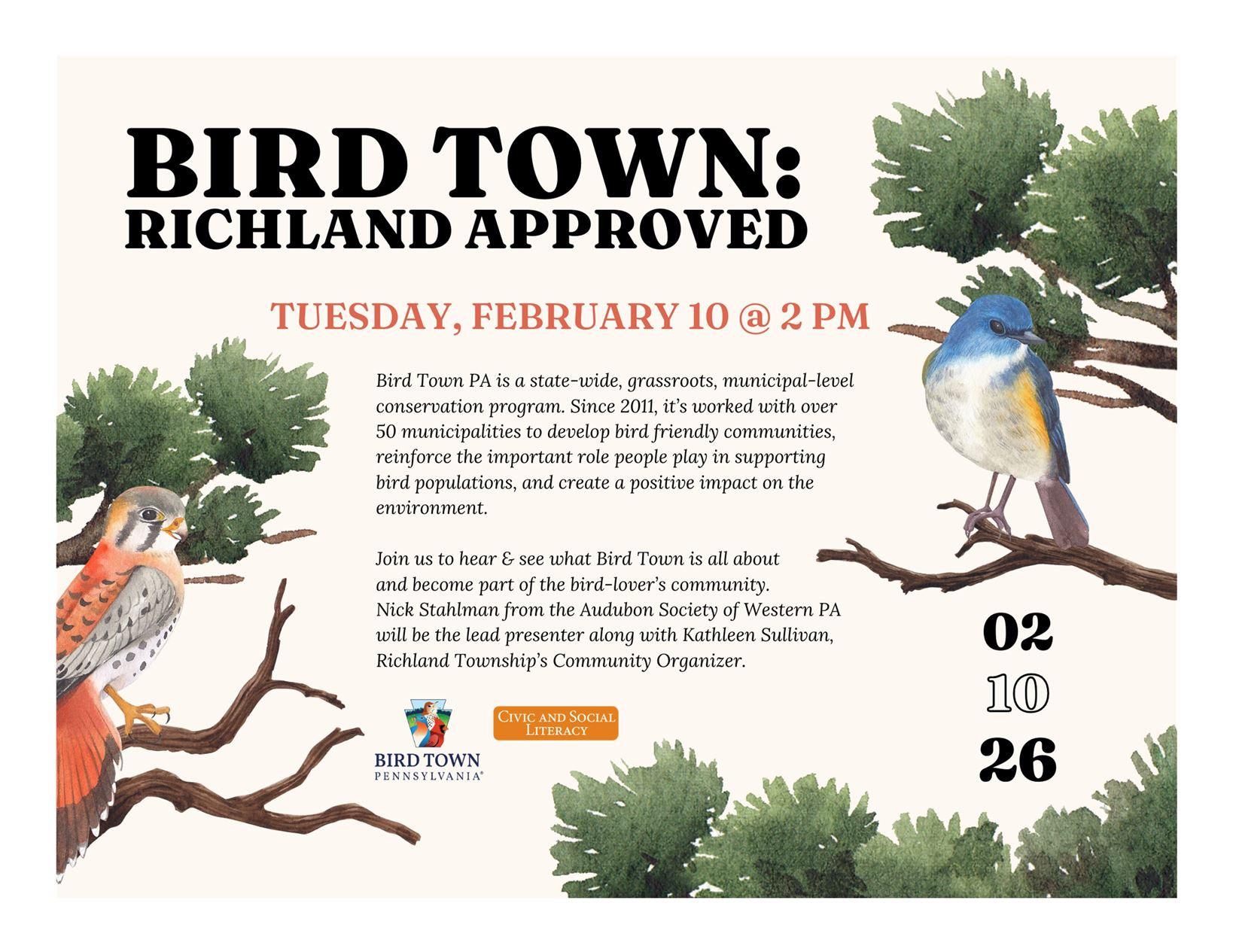 BIRD TOWN:
RICHLAND APPROVED

TUESDAY, FEBRUARY 10 @ 2 PM

Bird Town PA is a state-wide, grassroots, municipal-level conservation program. Since 2011, it's worked with over 50 municipalities to develop bird friendly communities, reinforce the important role people play in supporting bird populations, and create a positive impact on the environment.

Join us to hear & see what Bird Town is all about and become part of the bird-lover's community. Nick Stahlman from the Audubon Society of Western PA will be the lead presenter along with Kathleen Sullivan, Richland Township's Community Organizer.

BIRD TOWN
PENNSYLVANIA®

CIVIC AND SOCIAL LITERACY

02
10
26